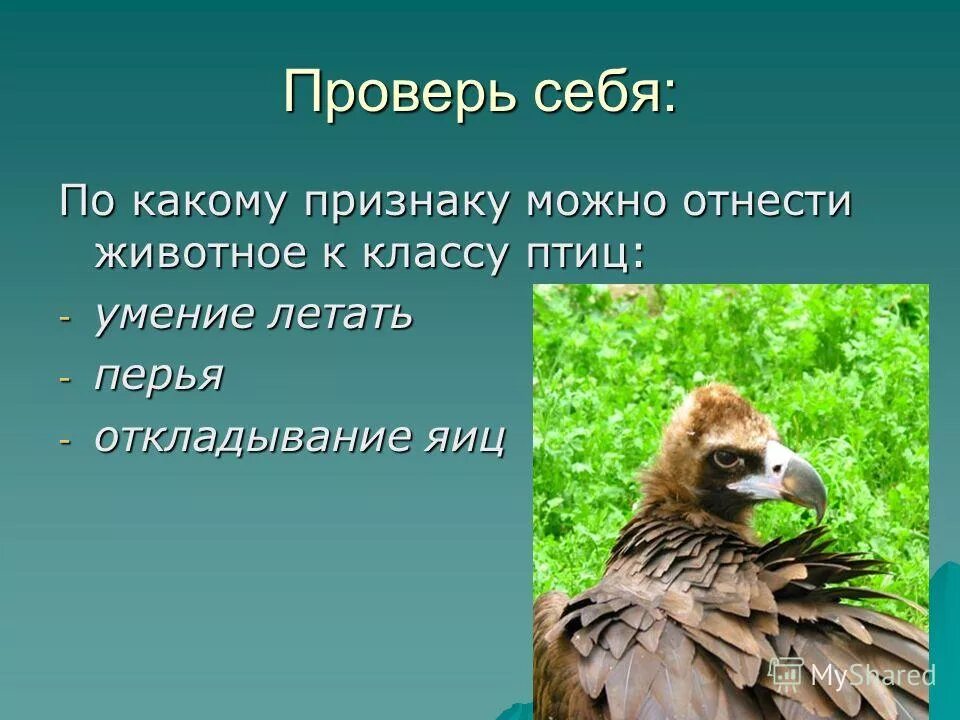 Проверь себя:

По какому признаку можно отнести животное к классу птиц:

- умение летать
- перья
- откладывание яиц

MyShared